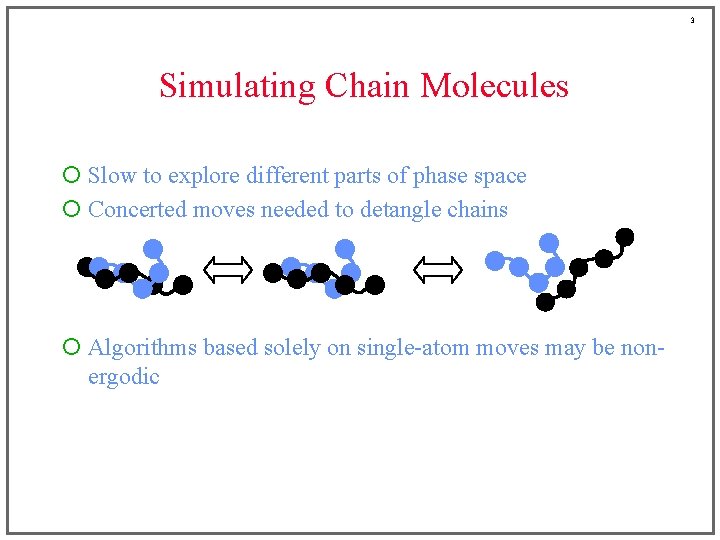 3

Simulating Chain Molecules

Slow to explore different parts of phase space
Concerted moves needed to detangle chains

Algorithms based solely on single-atom moves may be non-ergodic